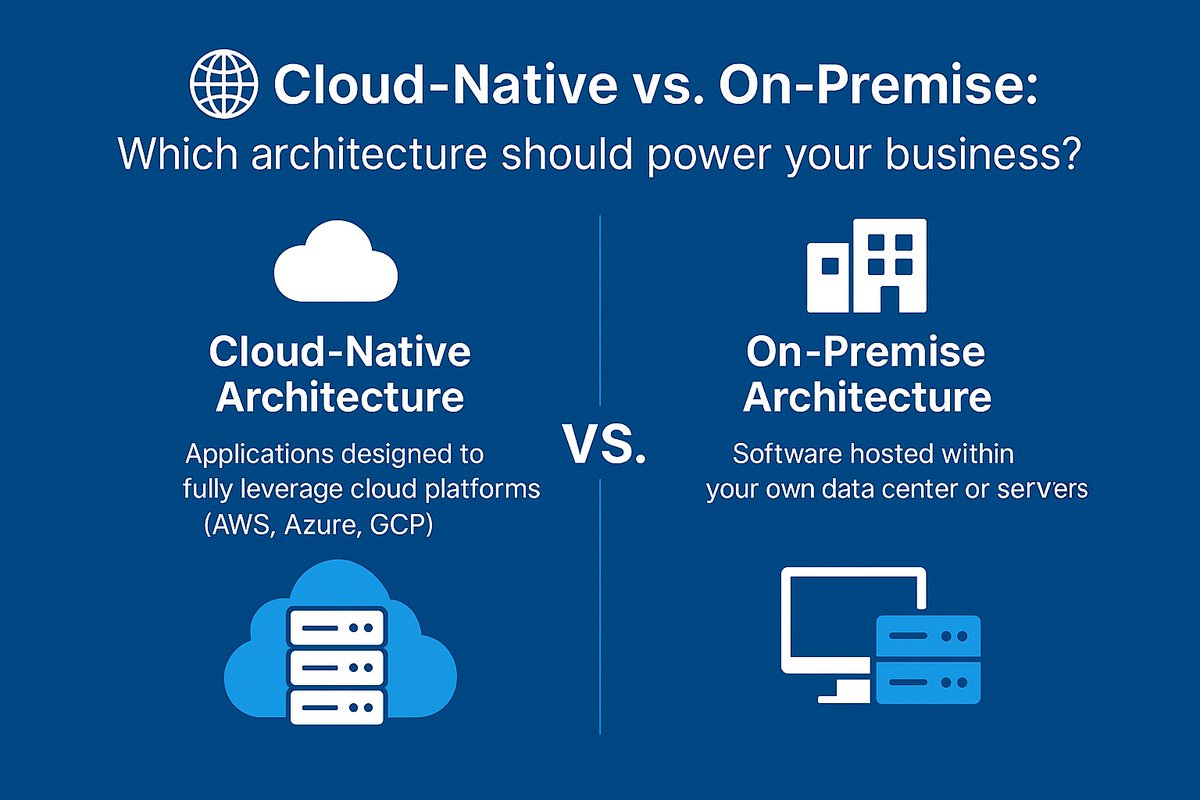 Cloud-Native vs. On-Premise:
Which architecture should power your business?

Cloud-Native Architecture

Applications designed to fully leverage cloud platforms (AWS, Azure, GCP)

VS.

On-Premise Architecture

Software hosted within your own data center or servers